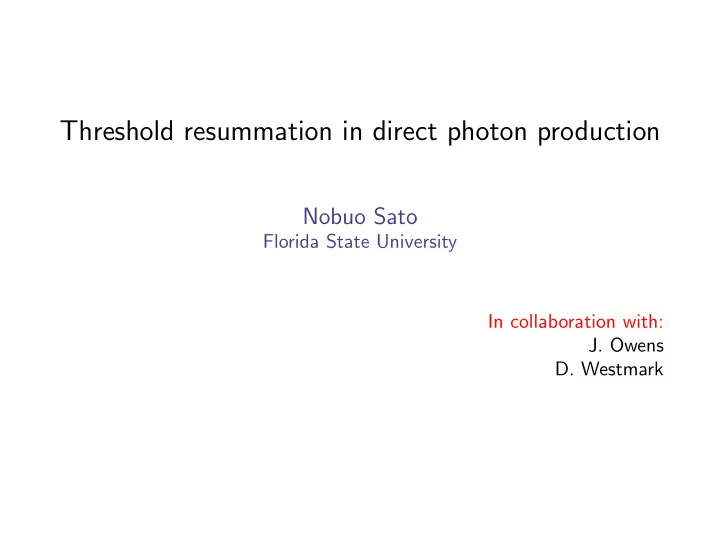 Threshold resummation in direct photon production

Nobuo Sato
Florida State University

In collaboration with:
J. Owens
D. Westmark